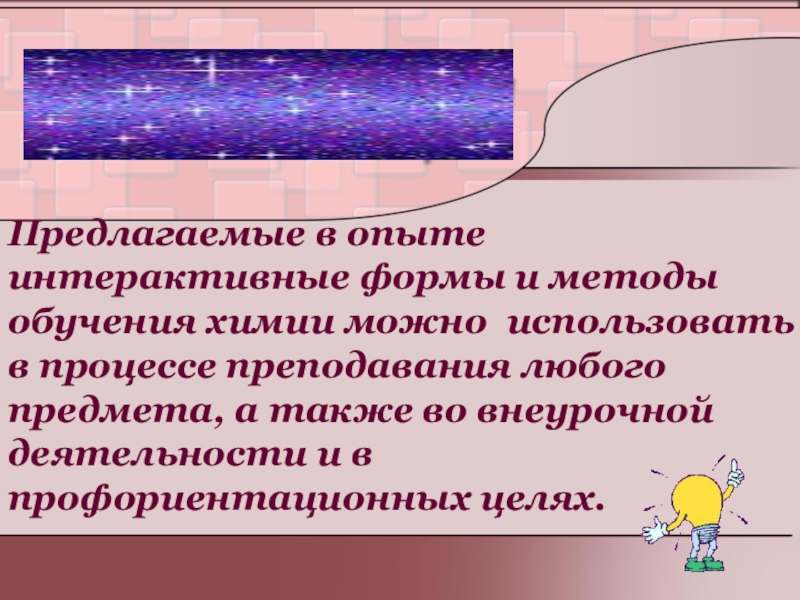 Предлагаемые в опыте интерактивные формы и методы обучения химии можно  использовать в процессе преподавания любого предмета, а также во внеурочной деятельности и в профориентационных целях.